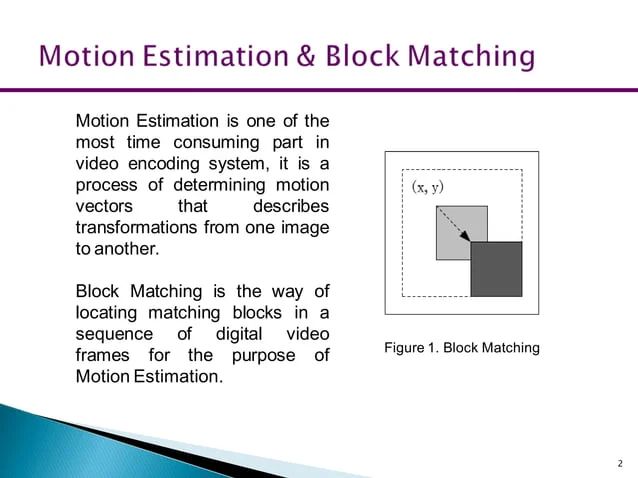 Motion Estimation & Block Matching

Motion Estimation is one of the most time consuming part in video encoding system, it is a process of determining motion vectors that describes transformations from one image to another.

Block Matching is the way of locating matching blocks in a sequence of digital video frames for the purpose of Motion Estimation.

(x, y)

Figure 1. Block Matching

2